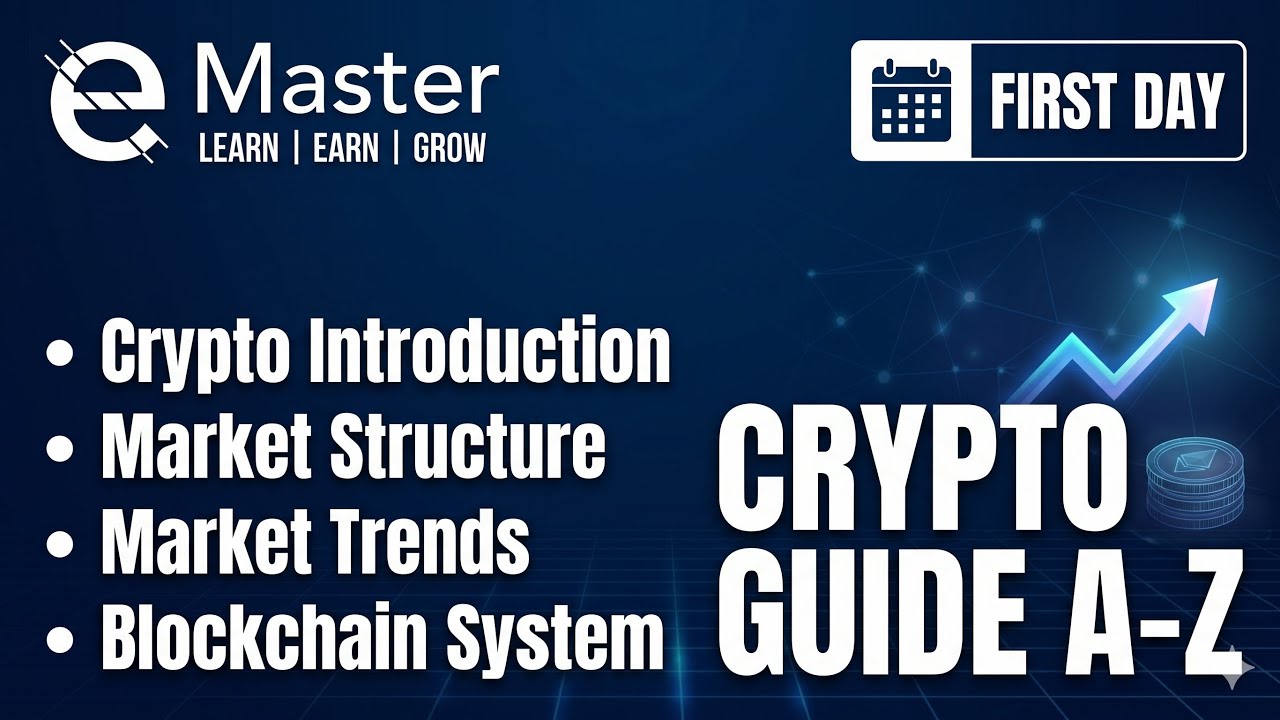 e Master
LEARN | EARN | GROW

FIRST DAY

• Crypto Introduction
• Market Structure
• Market Trends
• Blockchain System

CRYPTO
GUIDE A-Z